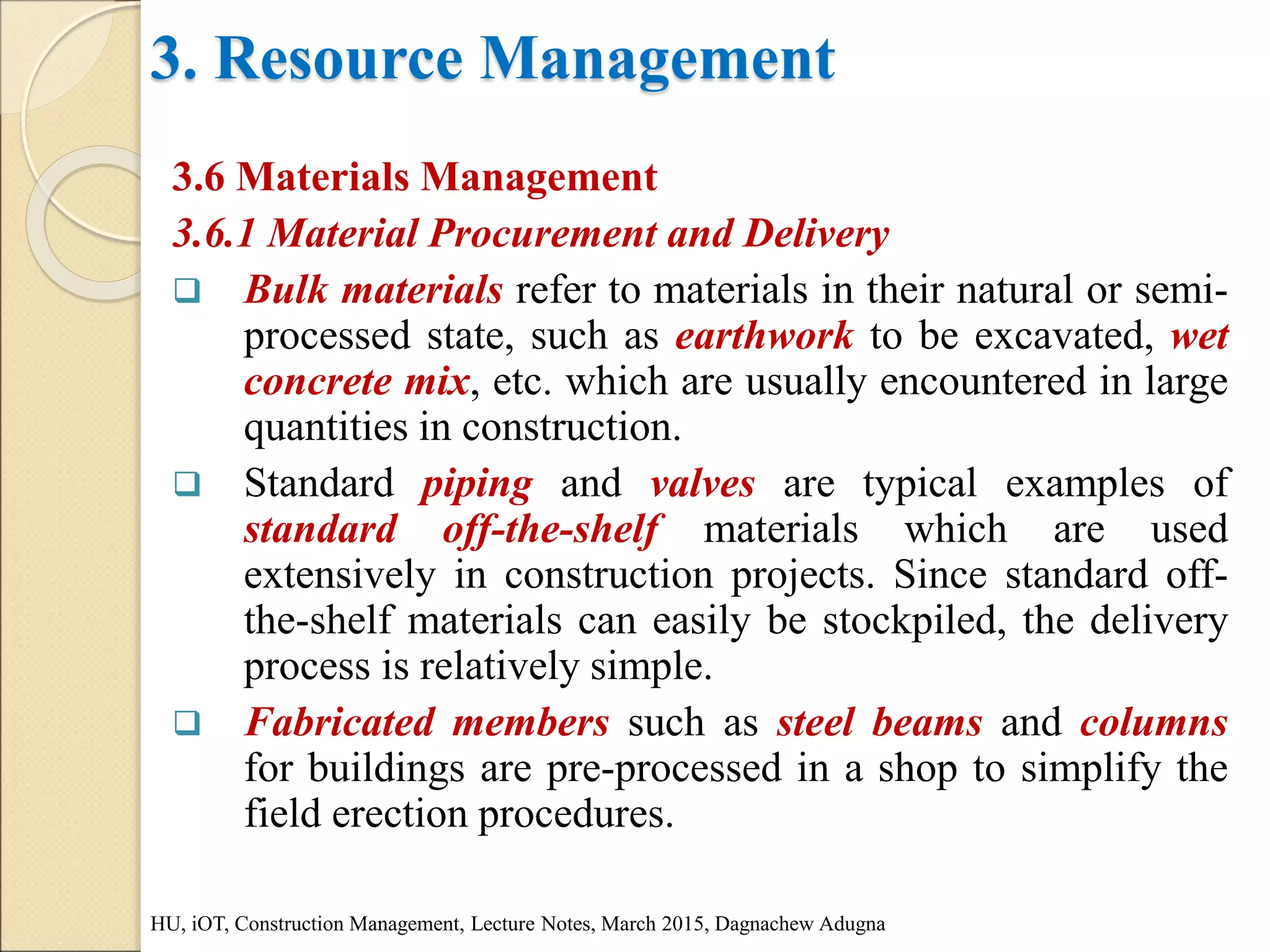 3. Resource Management

3.6 Materials Management

3.6.1 Material Procurement and Delivery

❑ Bulk materials refer to materials in their natural or semi-processed state, such as earthwork to be excavated, wet concrete mix, etc. which are usually encountered in large quantities in construction.

❑ Standard piping and valves are typical examples of standard off-the-shelf materials which are used extensively in construction projects. Since standard off-the-shelf materials can easily be stockpiled, the delivery process is relatively simple.

❑ Fabricated members such as steel beams and columns for buildings are pre-processed in a shop to simplify the field erection procedures.

HU, iOT, Construction Management, Lecture Notes, March 2015, Dagnachew Adugna